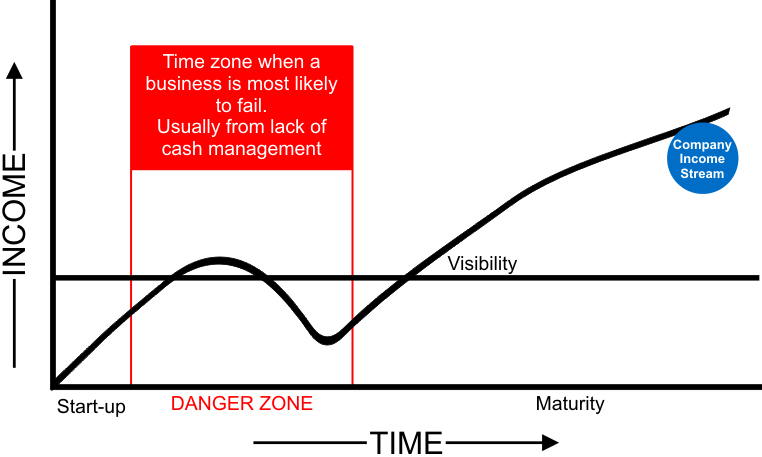 INCOME

Time zone when a business is most likely to fail.
Usually from lack of cash management

Company Income Stream

Visibility

Start-up

DANGER ZONE

Maturity

TIME